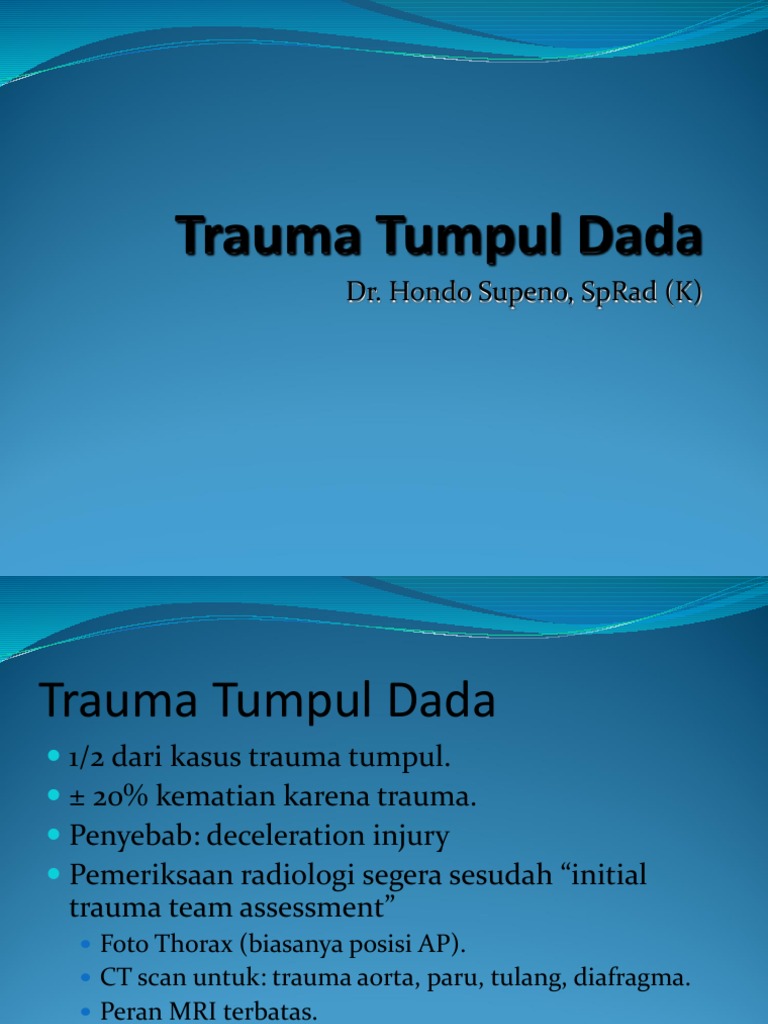 Trauma Tumpul Dada

Dr. Hondo Supeno, SpRad (K)

Trauma Tumpul Dada

- 1/2 dari kasus trauma tumpul.
- ± 20% kematian karena trauma.
- Penyebab: deceleration injury
- Pemeriksaan radiologi segera sesudah “initial trauma team assessment”
  - Foto Thorax (biasanya posisi AP).
  - CT scan untuk: trauma aorta, paru, tulang, diafragma.
  - Peran MRI terbatas.